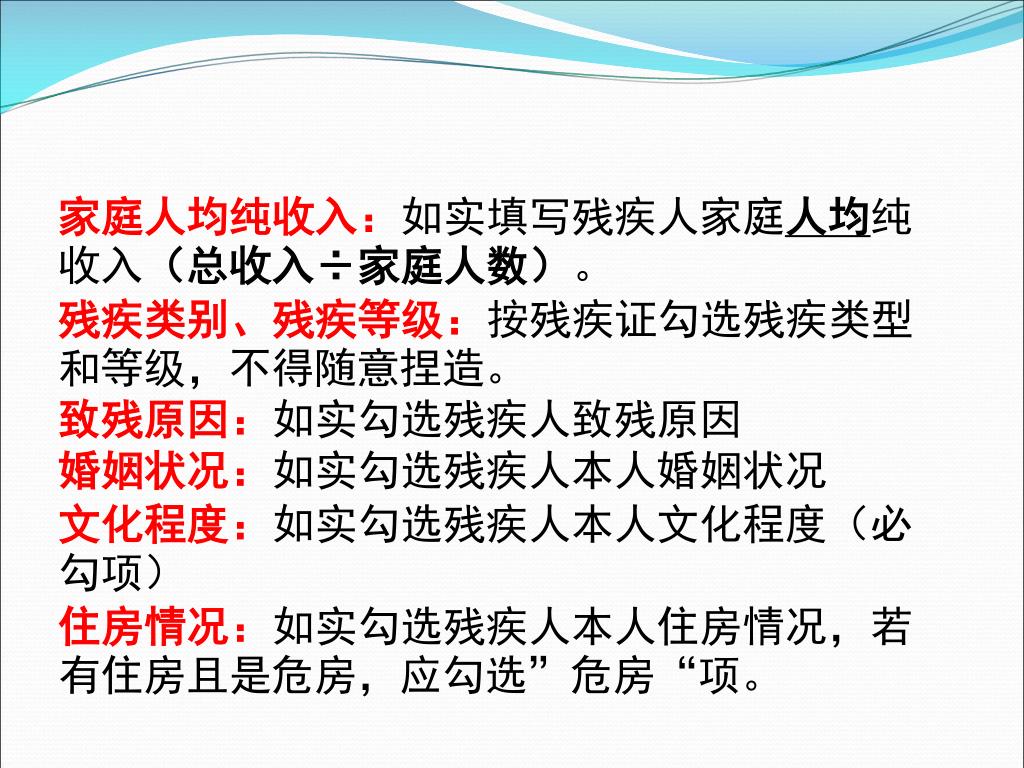 家庭人均纯收入：如实填写残疾人家庭人均纯收入（总收入÷家庭人数）。

残疾类别、残疾等级：按残疾证勾选残疾类型和等级，不得随意捏造。

致残原因：如实勾选残疾人致残原因

婚姻状况：如实勾选残疾人本人婚姻状况

文化程度：如实勾选残疾人本人文化程度（必勾项）

住房情况：如实勾选残疾人本人住房情况，若有住房且是危房，应勾选”危房“项。